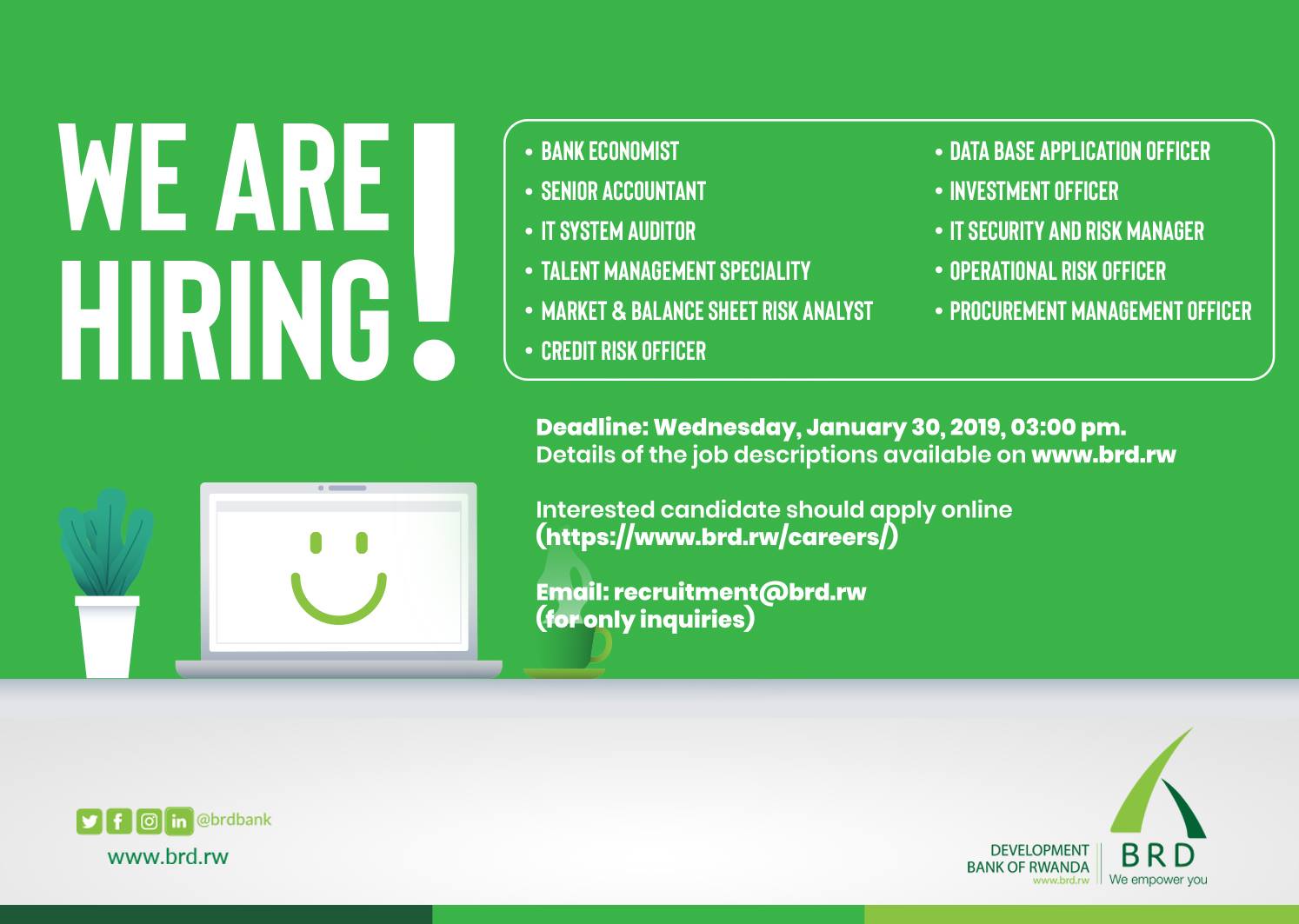 WE ARE HIRING!

• BANK ECONOMIST
• SENIOR ACCOUNTANT
• IT SYSTEM AUDITOR
• TALENT MANAGEMENT SPECIALITY
• MARKET & BALANCE SHEET RISK ANALYST
• CREDIT RISK OFFICER

• DATA BASE APPLICATION OFFICER
• INVESTMENT OFFICER
• IT SECURITY AND RISK MANAGER
• OPERATIONAL RISK OFFICER
• PROCUREMENT MANAGEMENT OFFICER

Deadline: Wednesday, January 30, 2019, 03:00 pm.
Details of the job descriptions available on www.brd.rw

Interested candidate should apply online (https://www.brd.rw/careers/)

Email: recruitment@brd.rw (for only inquiries)

@brdbank
www.brd.rw

DEVELOPMENT BANK OF RWANDA
www.brd.rw
BRD
We empower you